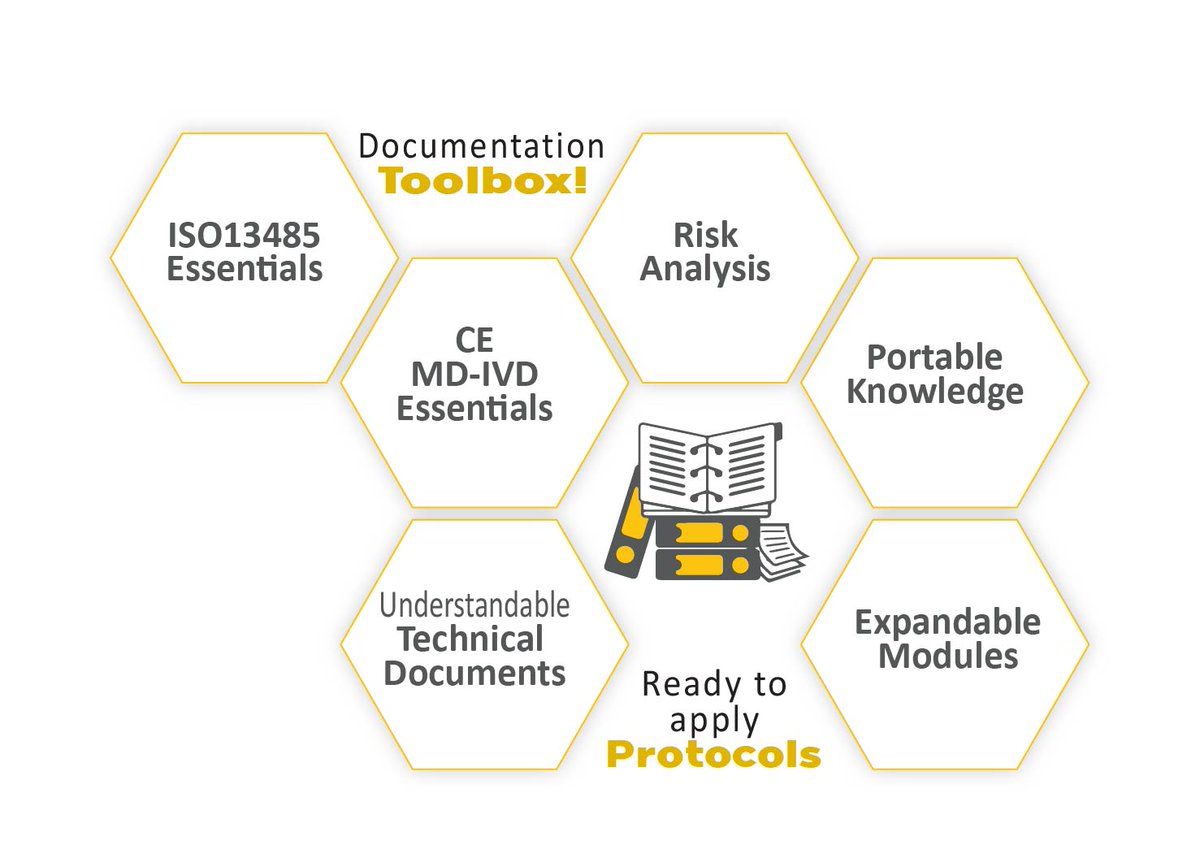 Documentation
Toolbox!

ISO13485
Essentials

Risk
Analysis

CE
MD-IVD
Essentials

Portable
Knowledge

Understandable
Technical
Documents

Expandable
Modules

Ready to
apply
Protocols